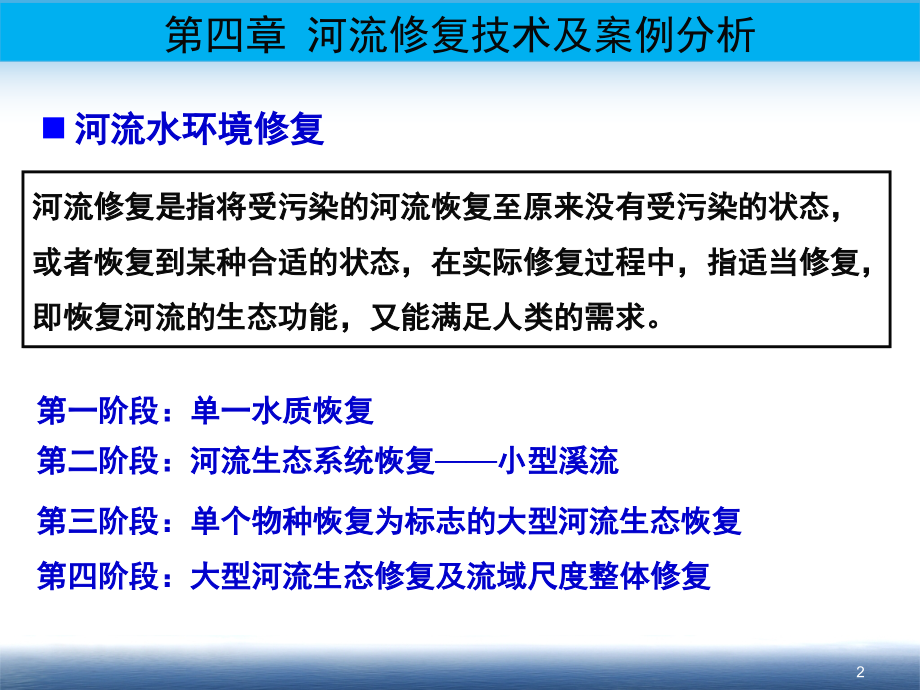 第四章 河流修复技术及案例分析

■ 河流水环境修复

河流修复是指将受污染的河流恢复至原来没有受污染的状态，或者恢复到某种合适的状态，在实际修复过程中，指适当修复，即恢复河流的生态功能，又能满足人类的需求。

第一阶段：单一水质恢复

第二阶段：河流生态系统恢复——小型溪流

第三阶段：单个物种恢复为标志的大型河流生态恢复

第四阶段：大型河流生态修复及流域尺度整体修复

2